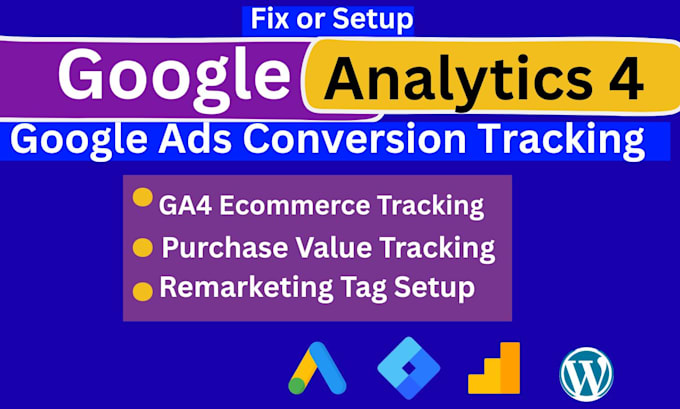 Fix or Setup

Google Analytics 4

Google Ads Conversion Tracking

GA4 Ecommerce Tracking

Purchase Value Tracking

Remarketing Tag Setup